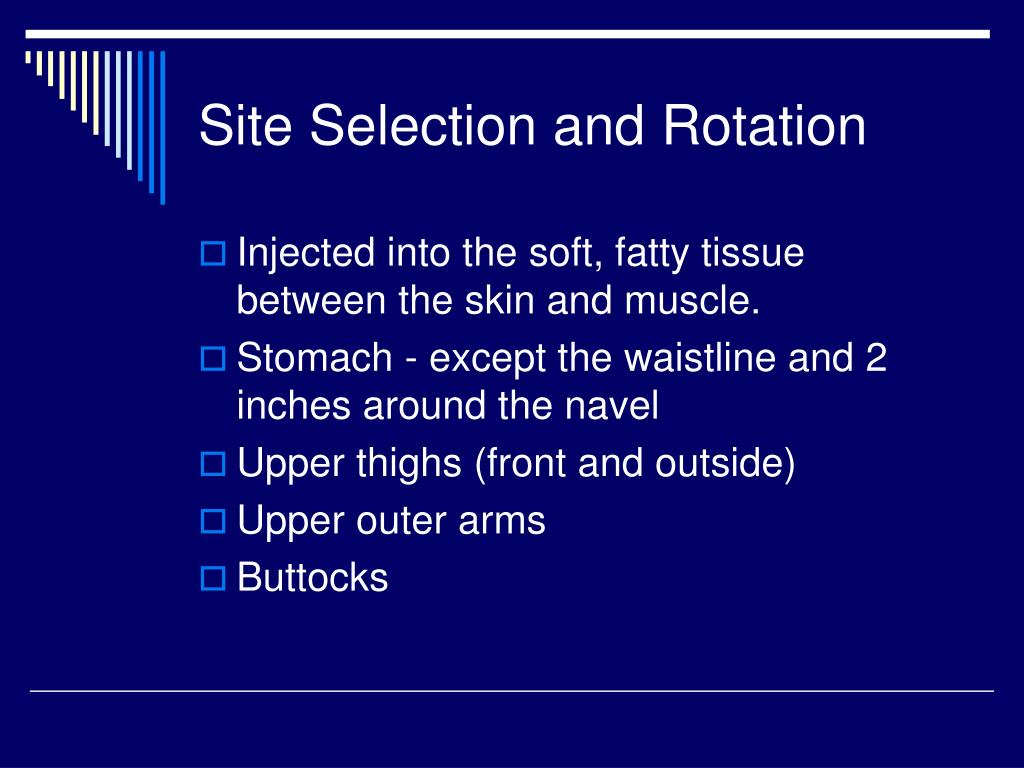 Site Selection and Rotation

Injected into the soft, fatty tissue between the skin and muscle.

Stomach - except the waistline and 2 inches around the navel

Upper thighs (front and outside)

Upper outer arms

Buttocks